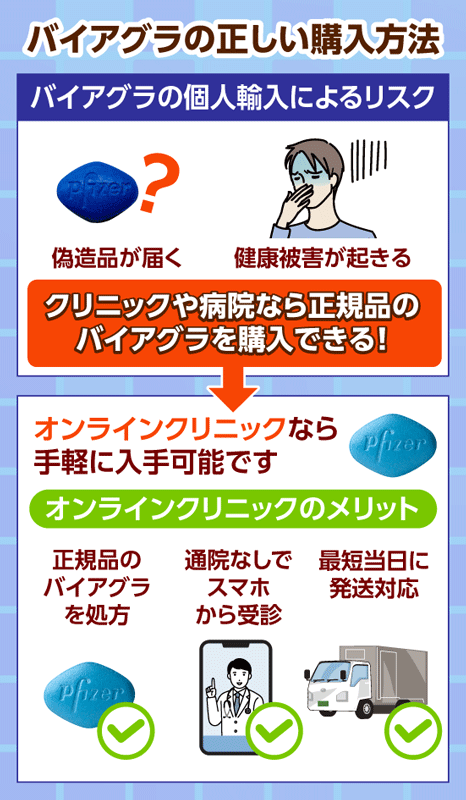 バイアグラの正しい購入方法

バイアグラの個人輸入によるリスク

Pfizer ?

偽造品が届く

健康被害が起きる

クリニックや病院なら正規品のバイアグラを購入できる!

オンラインクリニックなら手軽に入手可能です

Pfizer

オンラインクリニックのメリット

正規品のバイアグラを処方

通院なしでスマホから受診

最短当日に発送対応

Pfizer